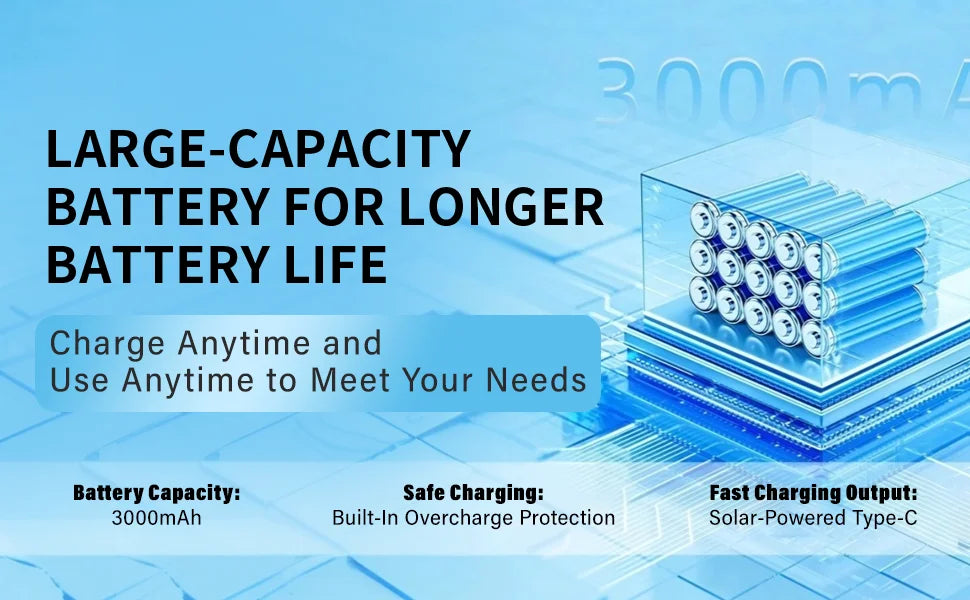 3000mA

LARGE-CAPACITY BATTERY FOR LONGER BATTERY LIFE

Charge Anytime and Use Anytime to Meet Your Needs

Battery Capacity:
3000mAh

Safe Charging:
Built-In Overcharge Protection

Fast Charging Output:
Solar-Powered Type-C